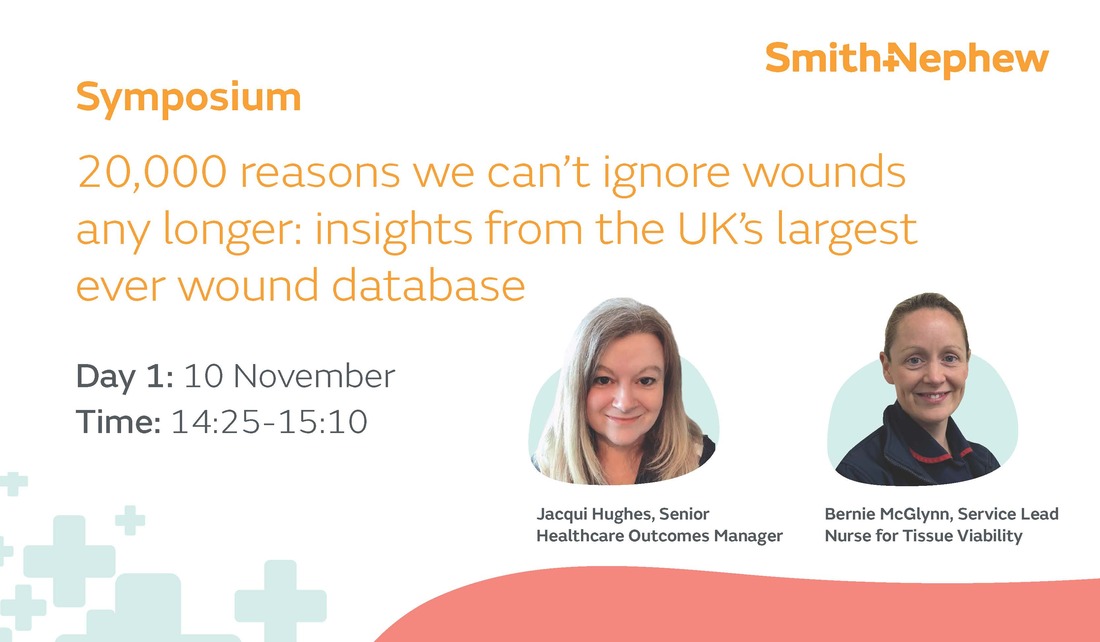 Smith+Nephew

Symposium

20,000 reasons we can't ignore wounds any longer: insights from the UK's largest ever wound database

Day 1: 10 November
Time: 14:25-15:10

Jacqui Hughes, Senior Healthcare Outcomes Manager

Bernie McGlynn, Service Lead Nurse for Tissue Viability